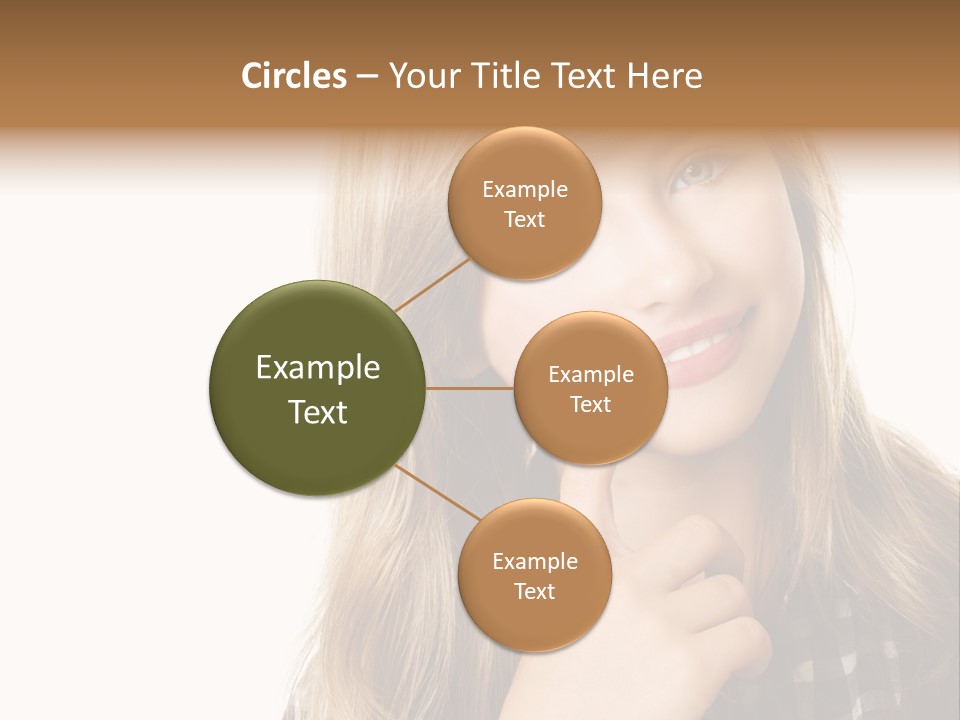 Circles – Your Title Text Here

Example Text

Example Text

Example Text

Example Text